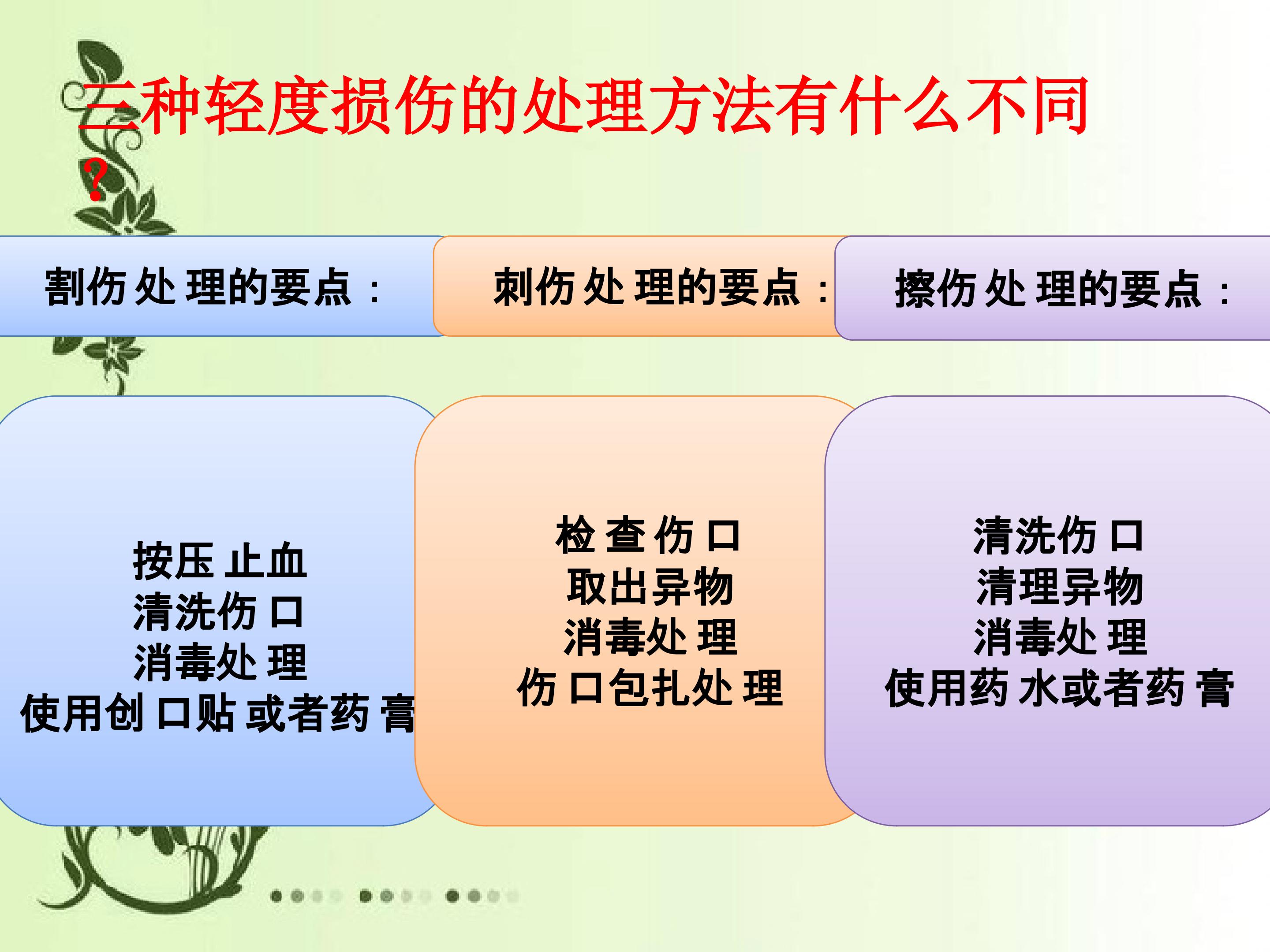 三种轻度损伤的处理方法有什么不同？

割伤处理的要点：

按压止血
清洗伤口
消毒处理
使用创口贴或者药膏

刺伤处理的要点：

检查伤口
取出异物
消毒处理
伤口包扎处理

擦伤处理的要点：

清洗伤口
清理异物
消毒处理
使用药水或者药膏